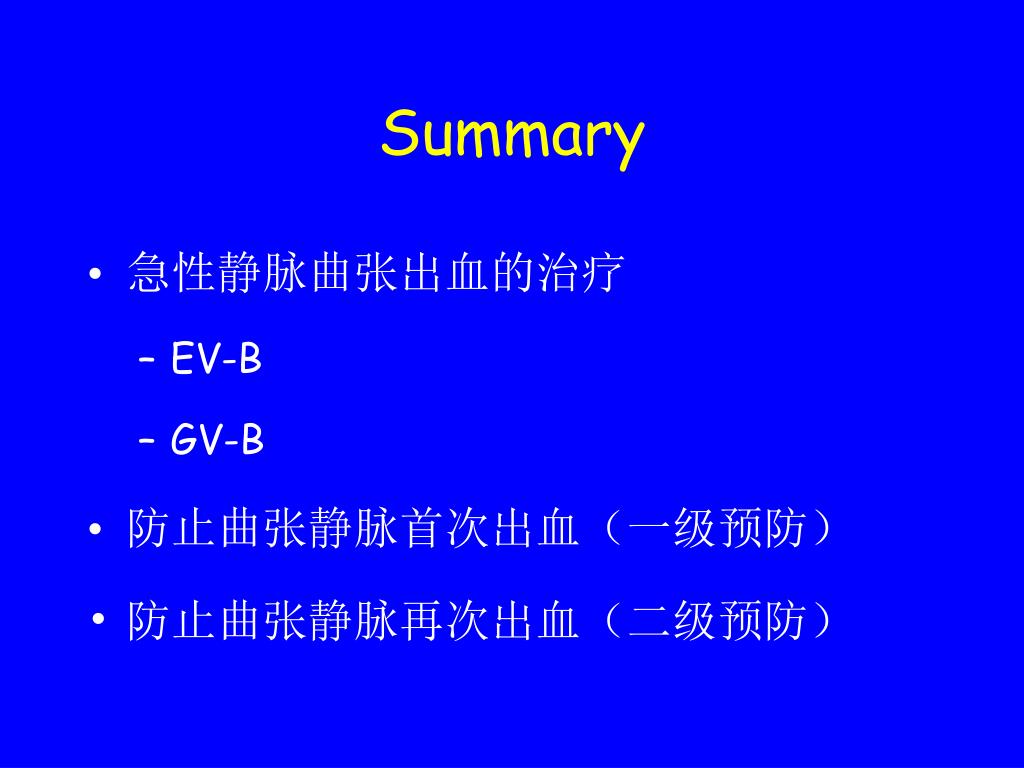 Summary

• 急性静脉曲张出血的治疗
– EV-B
– GV-B
• 防止曲张静脉首次出血（一级预防）
• 防止曲张静脉再次出血（二级预防）